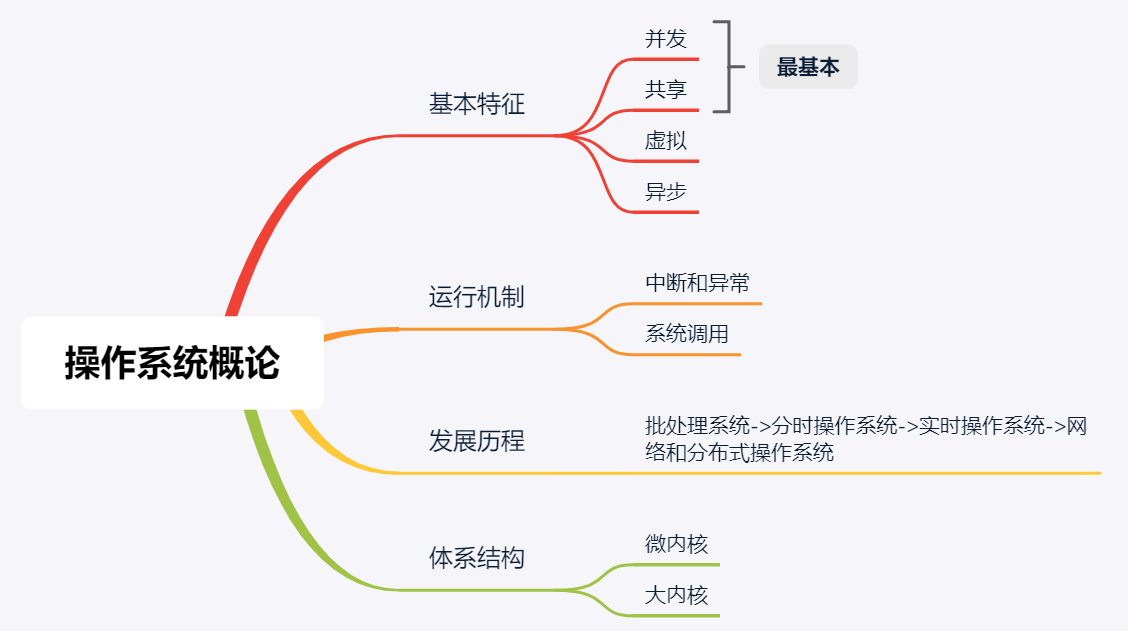 操作系统概论

基本特征

并发

共享

最基本

虚拟

异步

运行机制

中断和异常

系统调用

发展历程

批处理系统->分时操作系统->实时操作系统->网络和分布式操作系统

体系结构

微内核

大内核